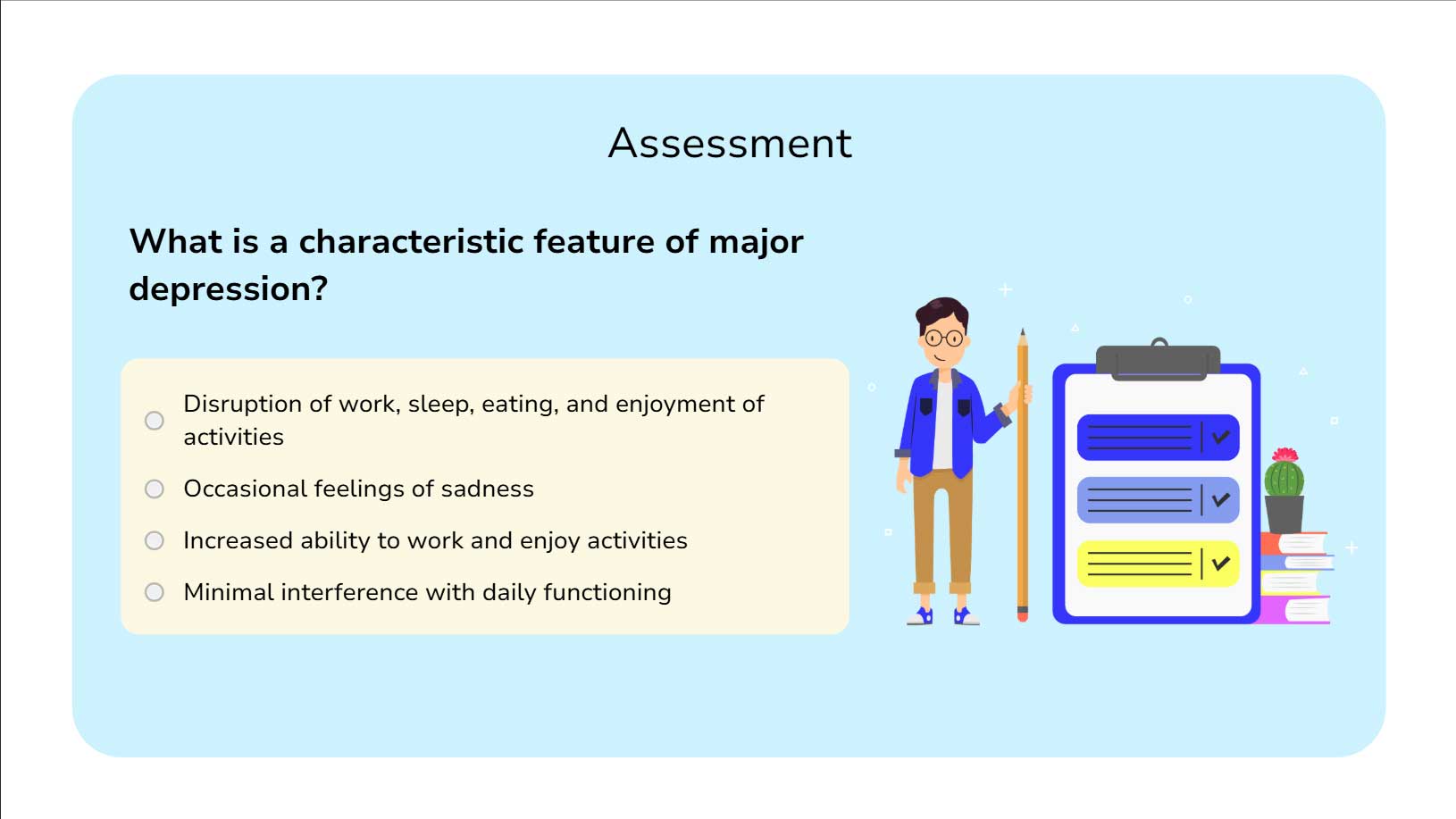 Assessment

What is a characteristic feature of major depression?

Disruption of work, sleep, eating, and enjoyment of activities

Occasional feelings of sadness

Increased ability to work and enjoy activities

Minimal interference with daily functioning